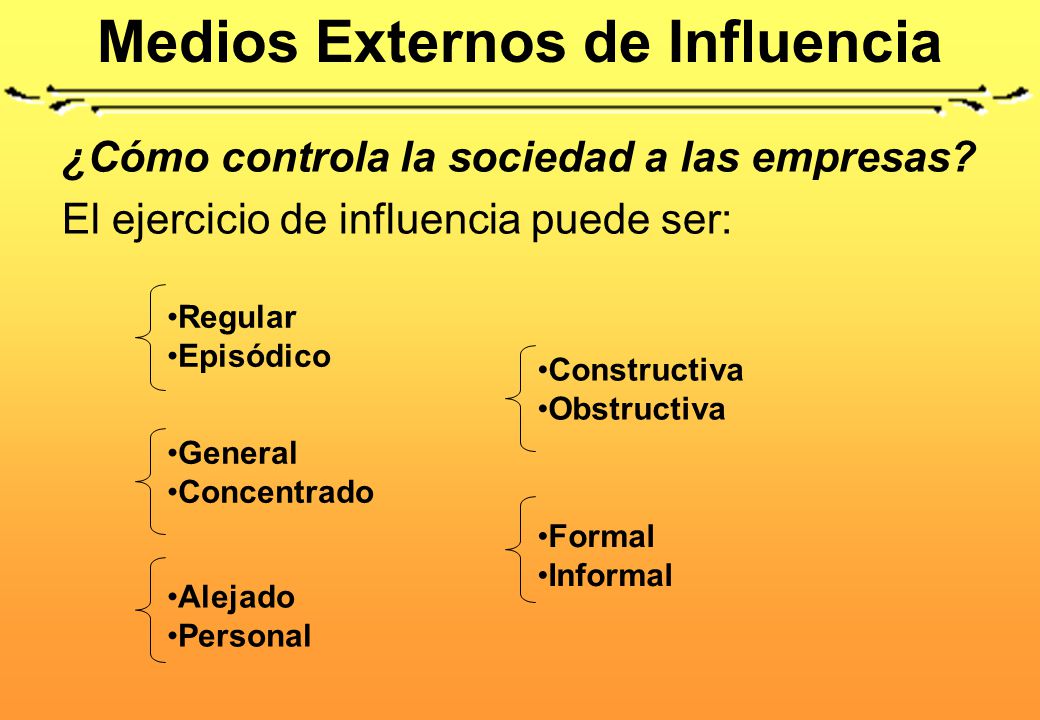 Medios Externos de Influencia

¿Cómo controla la sociedad a las empresas?

El ejercicio de influencia puede ser:

•Regular
•Episódico

•General
•Concentrado

•Alejado
•Personal

•Constructiva
•Obstructiva

•Formal
•Informal